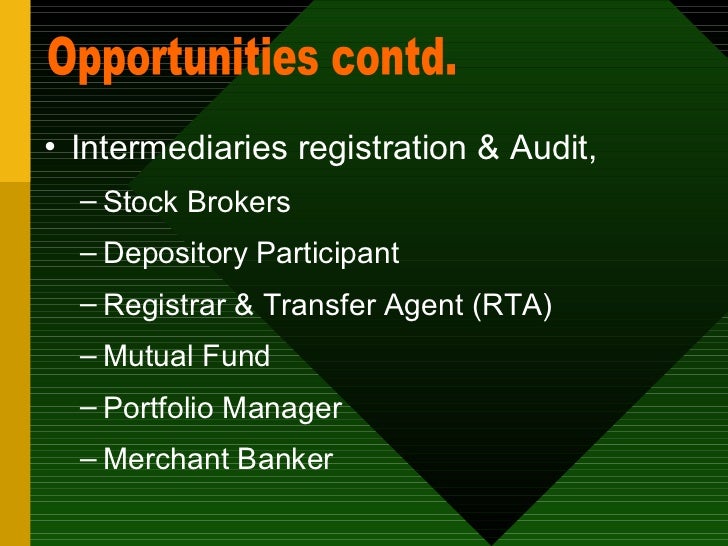 Opportunities contd.

• Intermediaries registration & Audit,
– Stock Brokers
– Depository Participant
– Registrar & Transfer Agent (RTA)
– Mutual Fund
– Portfolio Manager
– Merchant Banker